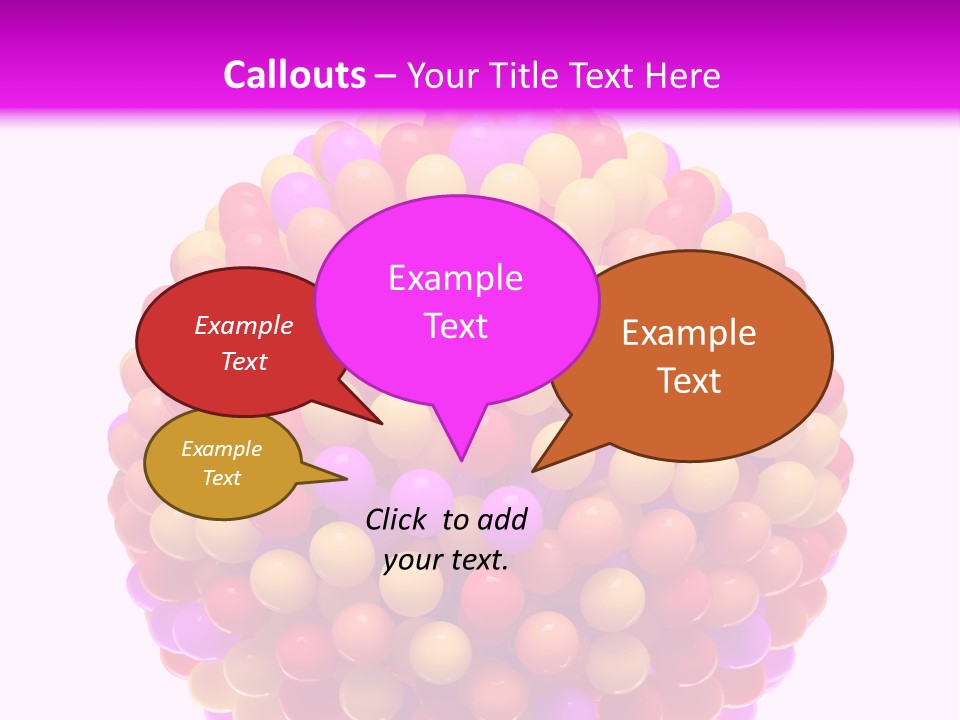 Callouts – Your Title Text Here

Example Text

Example Text

Example Text

Example Text

Click to add your text.